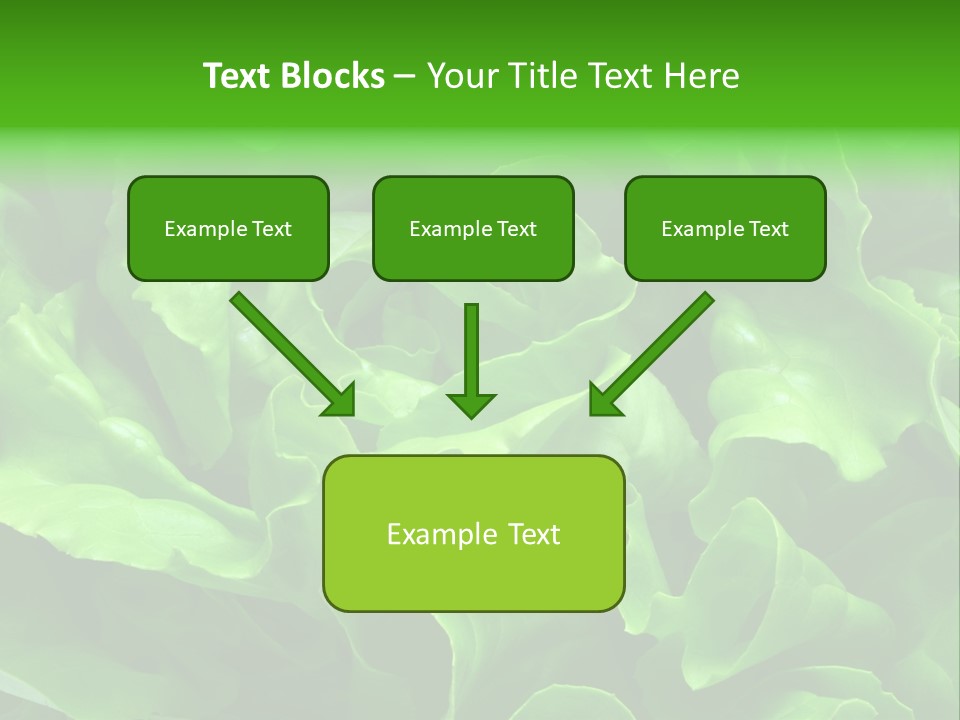 Text Blocks – Your Title Text Here

Example Text

Example Text

Example Text

Example Text